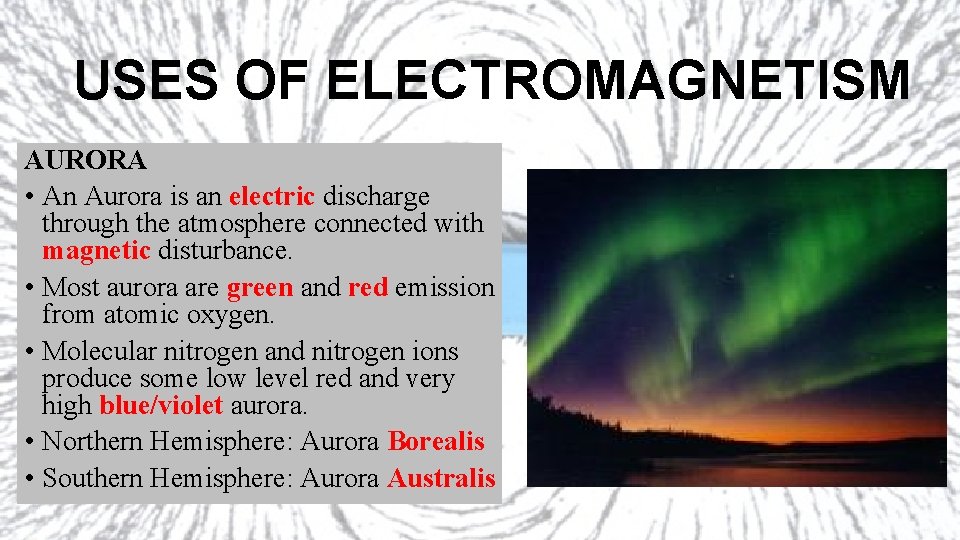 USES OF ELECTROMAGNETISM

AURORA

• An Aurora is an electric discharge through the atmosphere connected with magnetic disturbance.

• Most aurora are green and red emission from atomic oxygen.

• Molecular nitrogen and nitrogen ions produce some low level red and very high blue/violet aurora.

• Northern Hemisphere: Aurora Borealis

• Southern Hemisphere: Aurora Australis